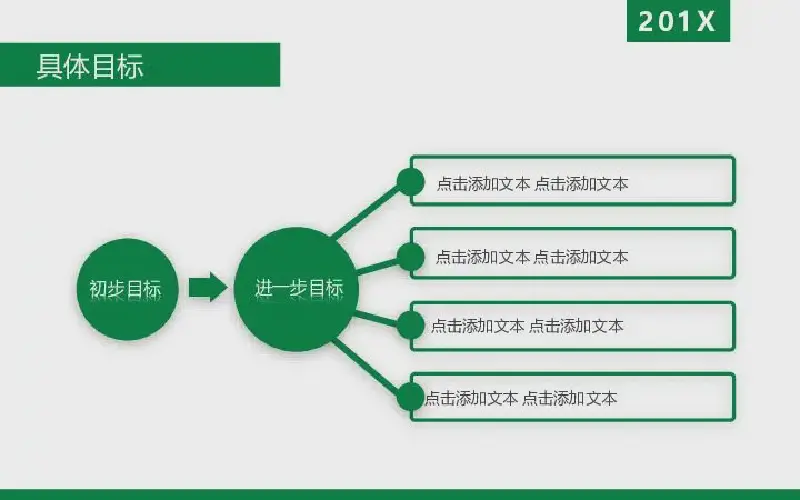 201X

具体目标

初步目标

进一步目标

点击添加文本 点击添加文本

点击添加文本 点击添加文本

点击添加文本 点击添加文本

点击添加文本 点击添加文本